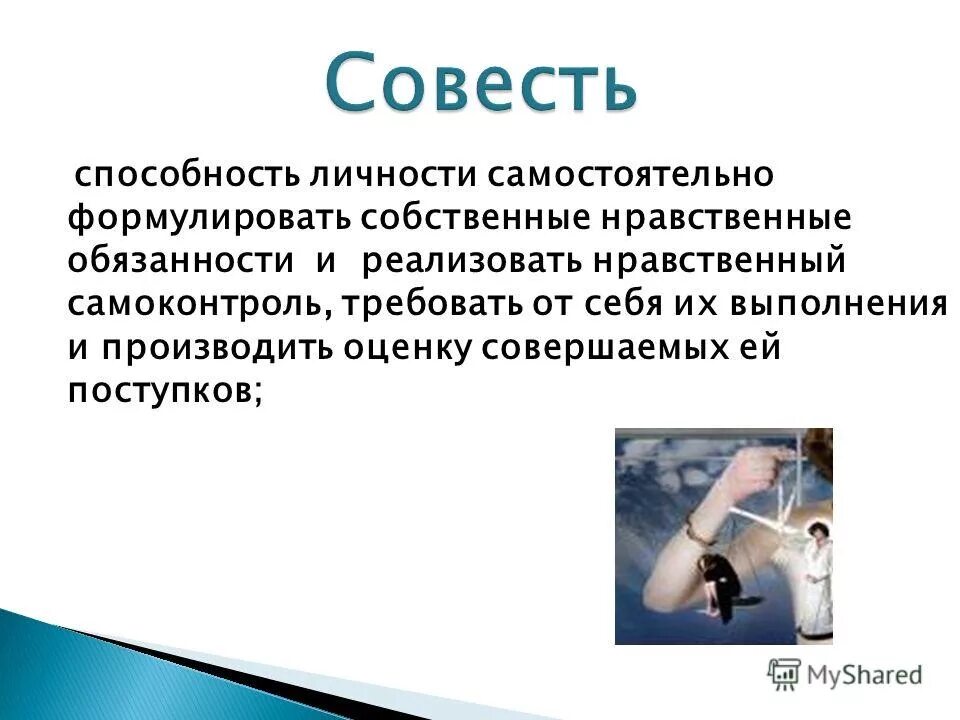 Совесть

способность личности самостоятельно формулировать собственные нравственные обязанности и реализовать нравственный самоконтроль, требовать от себя их выполнения и производить оценку совершаемых ей поступков;

MyShared